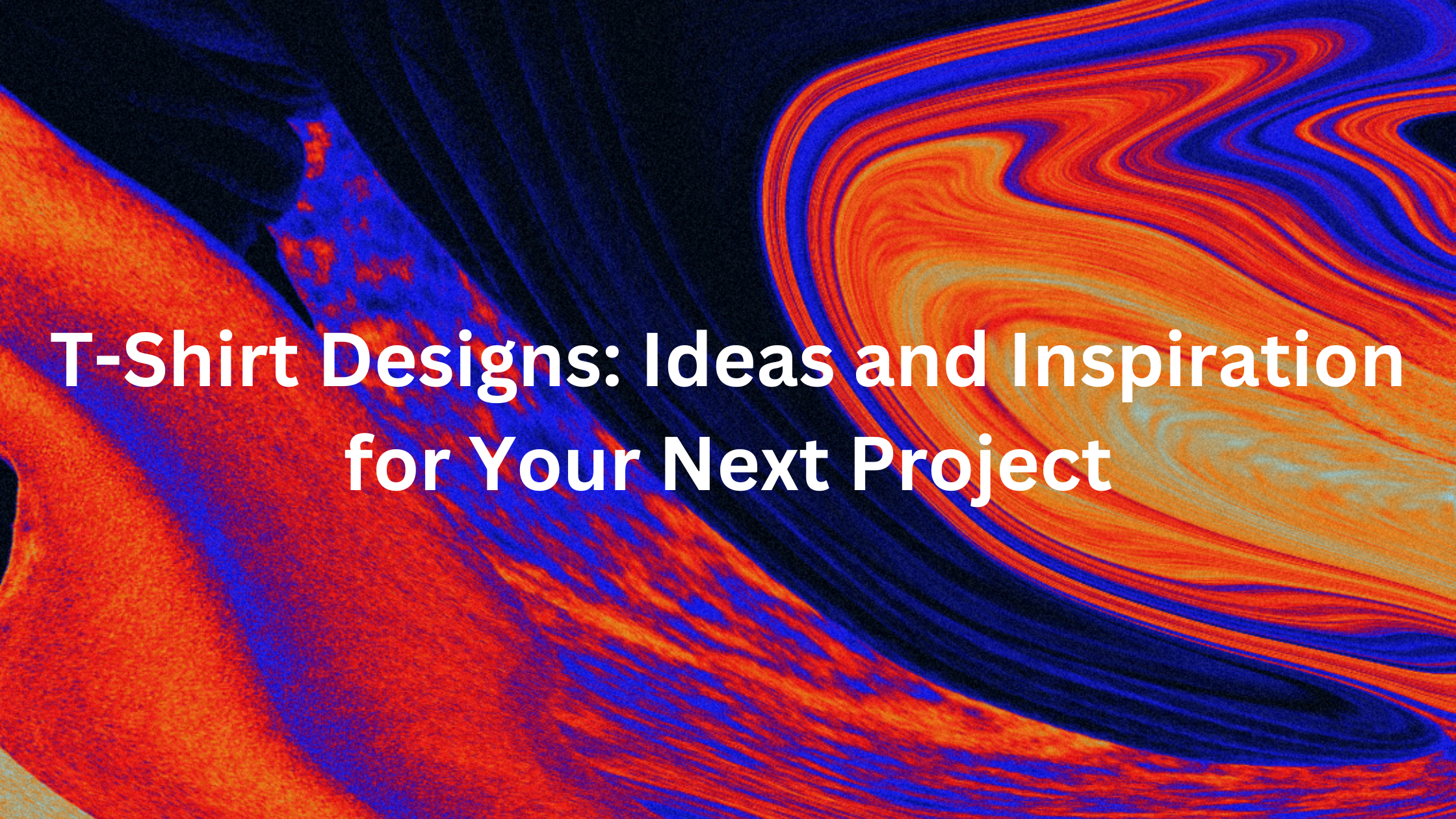 T-Shirt Designs: Ideas and Inspiration for Your Next Project